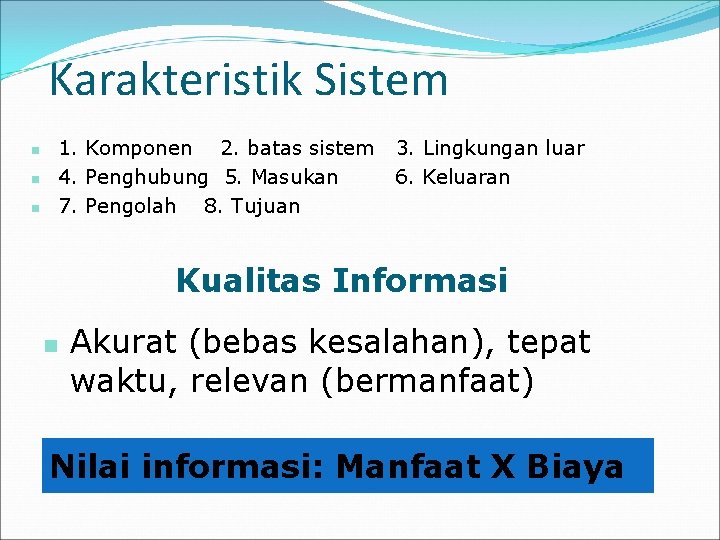 Karakteristik Sistem

1. Komponen 2. batas sistem 3. Lingkungan luar
4. Penghubung 5. Masukan 6. Keluaran
7. Pengolah 8. Tujuan

Kualitas Informasi

Akurat (bebas kesalahan), tepat waktu, relevan (bermanfaat)

Nilai informasi: Manfaat X Biaya